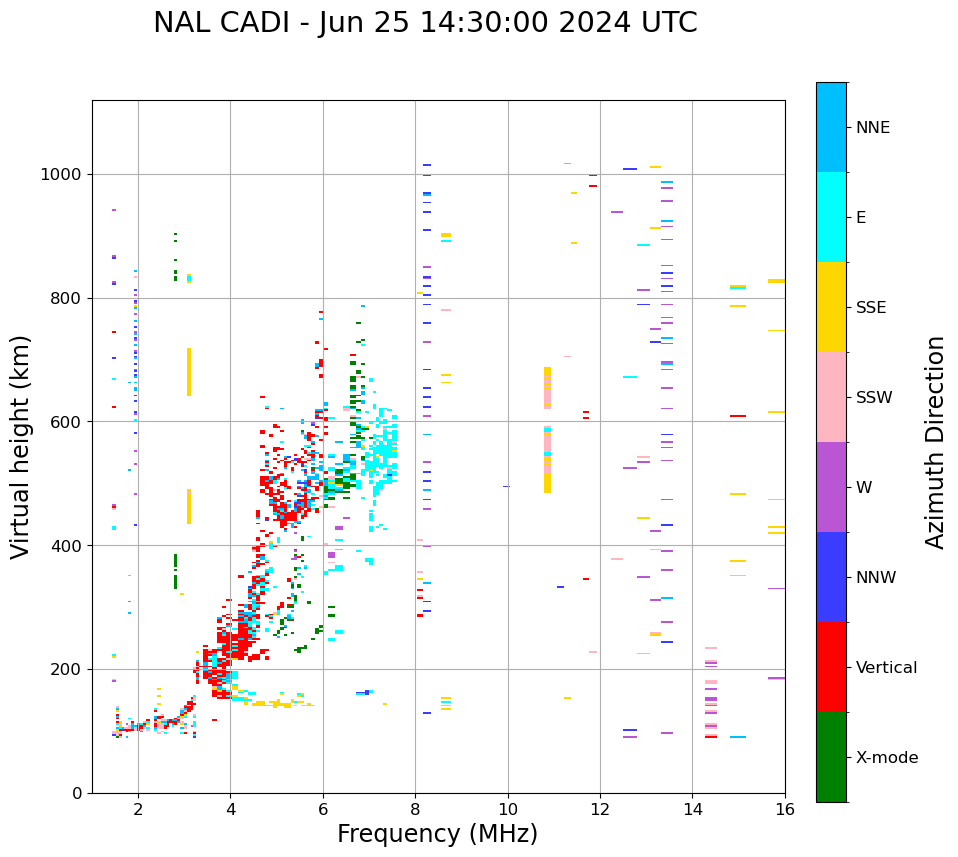 NAL CADI - Jun 25 14:30:00 2024 UTC

Virtual height (km)

1000
800
600
400
200
0

2
4
6
8
10
12
14
16

Frequency (MHz)

NNE
E
SSE
SSW
W
NNW
Vertical
X-mode

Azimuth Direction